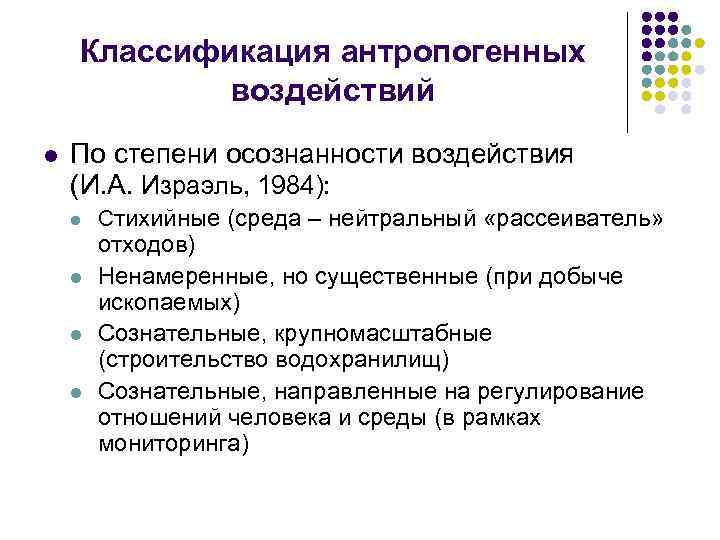 Классификация антропогенных воздействий

По степени осознанности воздействия (И.А. Израэль, 1984):

Стихийные (среда – нейтральный «рассеиватель» отходов)

Ненамеренные, но существенные (при добыче ископаемых)

Сознательные, крупномасштабные (строительство водохранилищ)

Сознательные, направленные на регулирование отношений человека и среды (в рамках мониторинга)